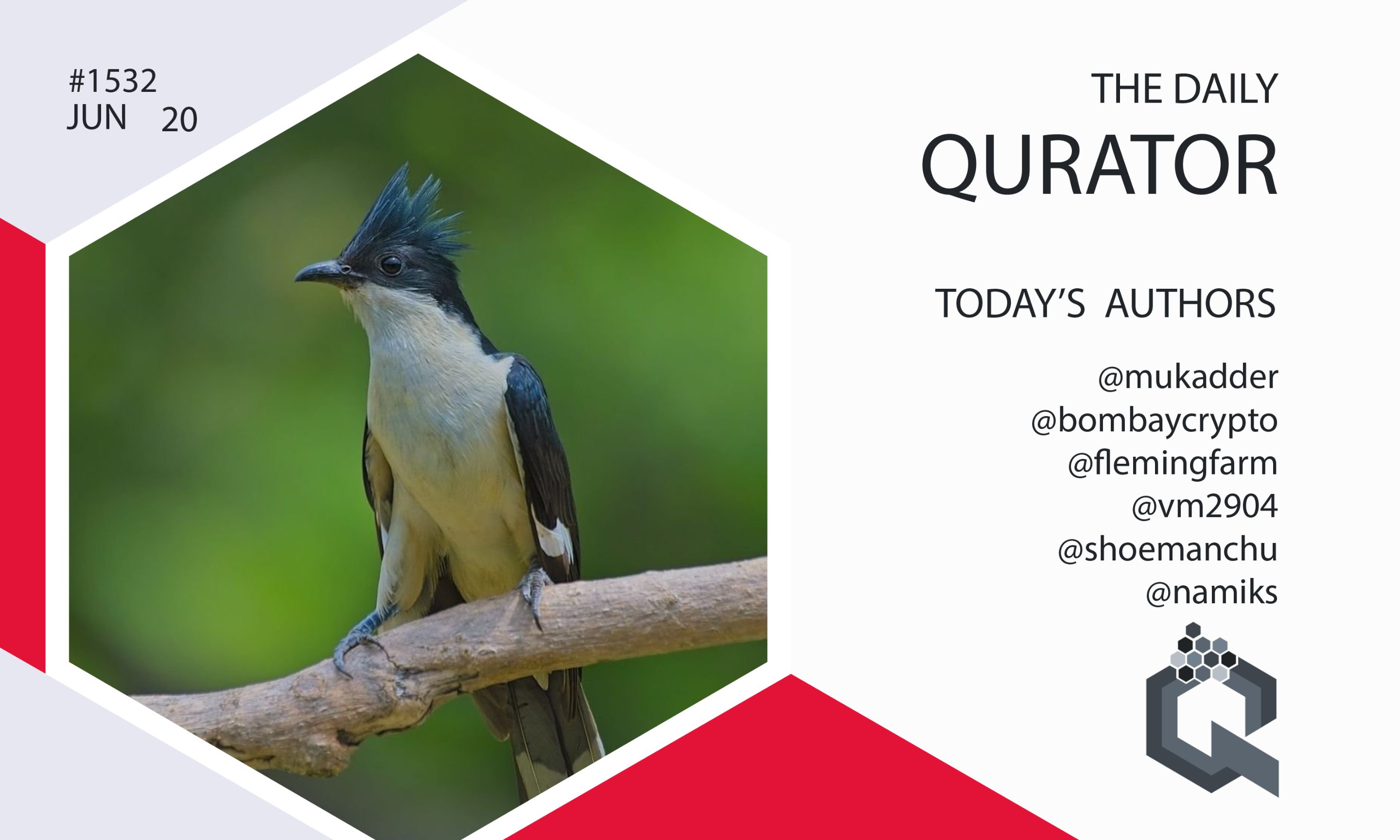 #1532
JUN 20

THE DAILY
QURATOR

TODAY'S AUTHORS

@mukadder
@bombaycrypto
@flemingfarm
@vm2904
@shoemanchu
@namiks